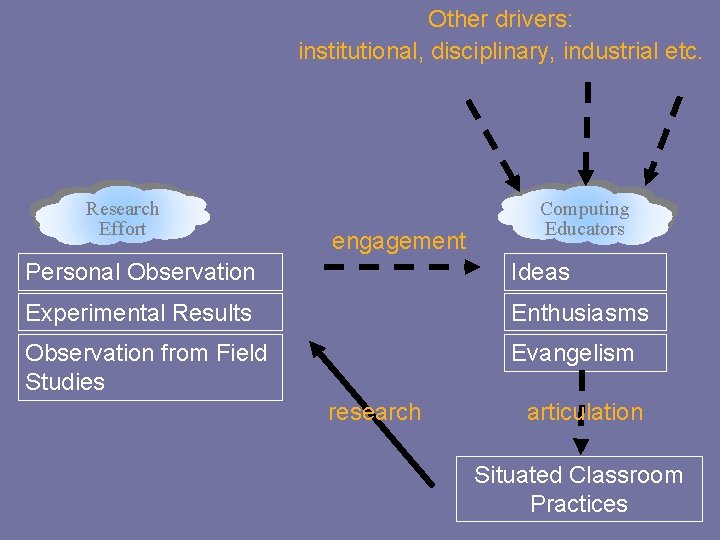 Other drivers:
institutional, disciplinary, industrial etc.

Research Effort

Personal Observation

Experimental Results

Observation from Field Studies

engagement

Computing Educators

Ideas

Enthusiasms

Evangelism

research

articulation

Situated Classroom Practices